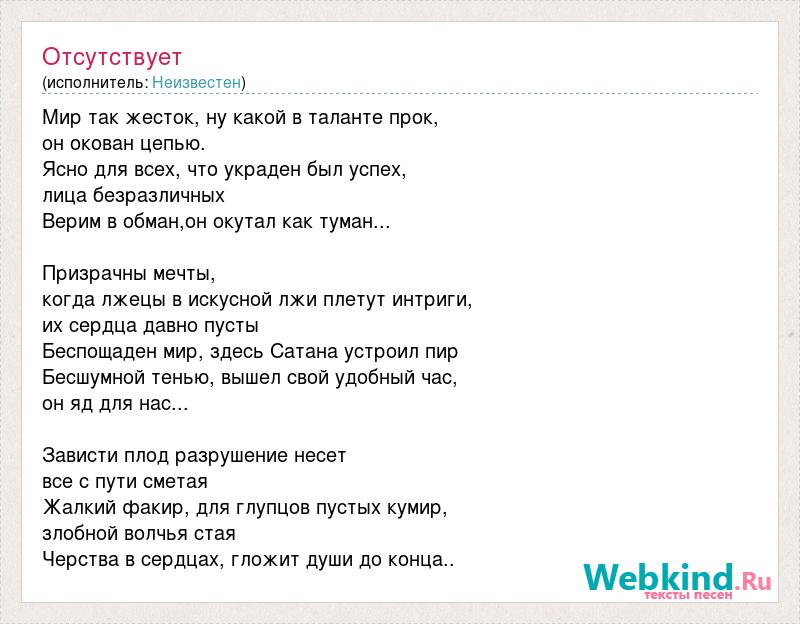 Отсутствует
(исполнитель: Неизвестен)

Мир так жесток, ну какой в таланте прок,
он окован цепью.
Ясно для всех, что украден был успех,
лица безразличных
Верим в обман,он окутал как туман...

Призрачны мечты,
когда лжецы в искусной лжи плетут интриги,
их сердца давно пусты
Беспощаден мир, здесь Сатана устроил пир
Бесшумной тенью, вышел свой удобный час,
он яд для нас...

Зависти плод разрушение несет
все с пути сметая
Жалкий факир, для глупцов пустых кумир,
злобной волчья стая
Черства в сердцах, гложит души до конца..

Webkind.Ru
тексты песен